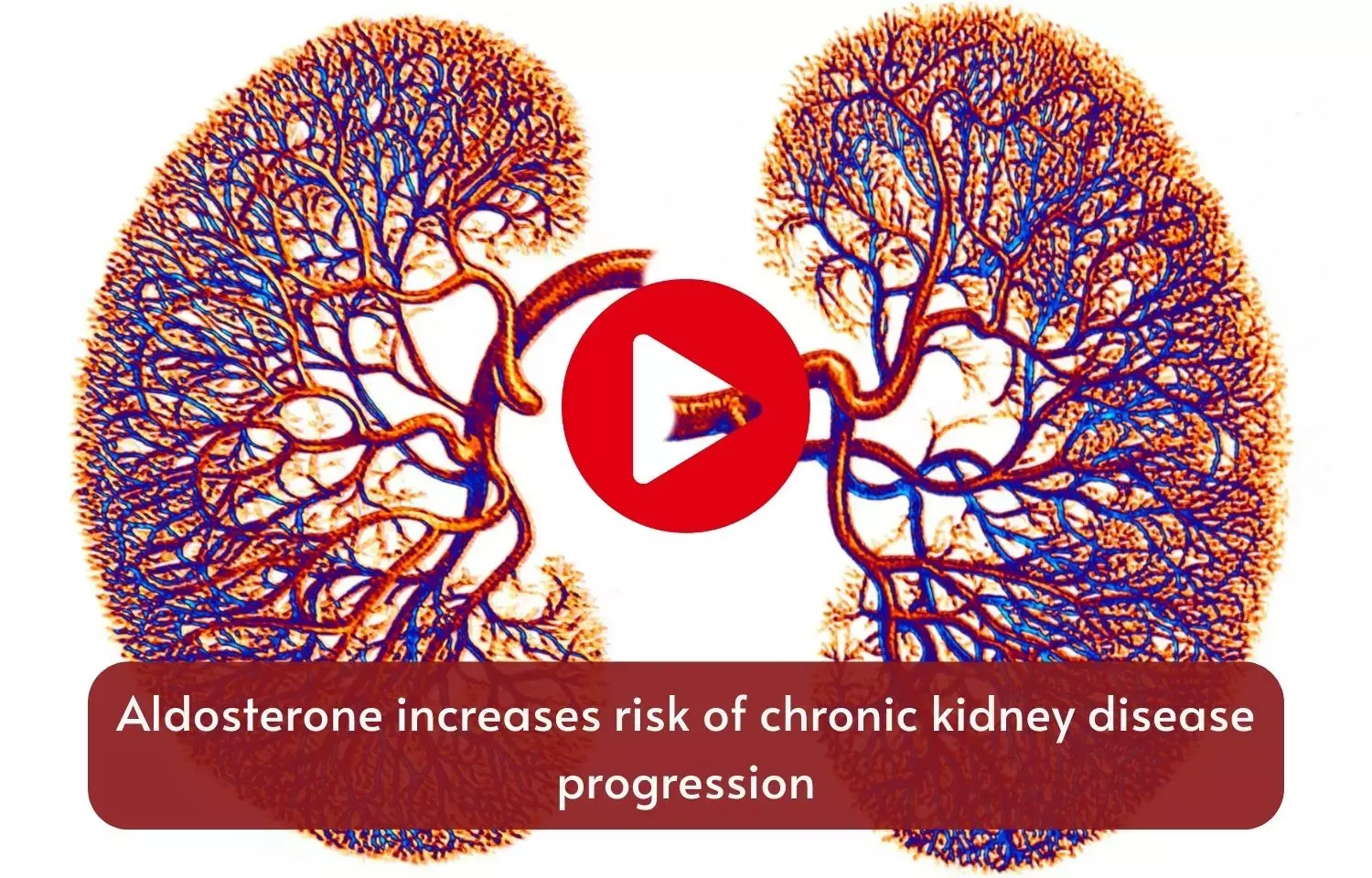 Aldosterone increases risk of chronic kidney disease progression